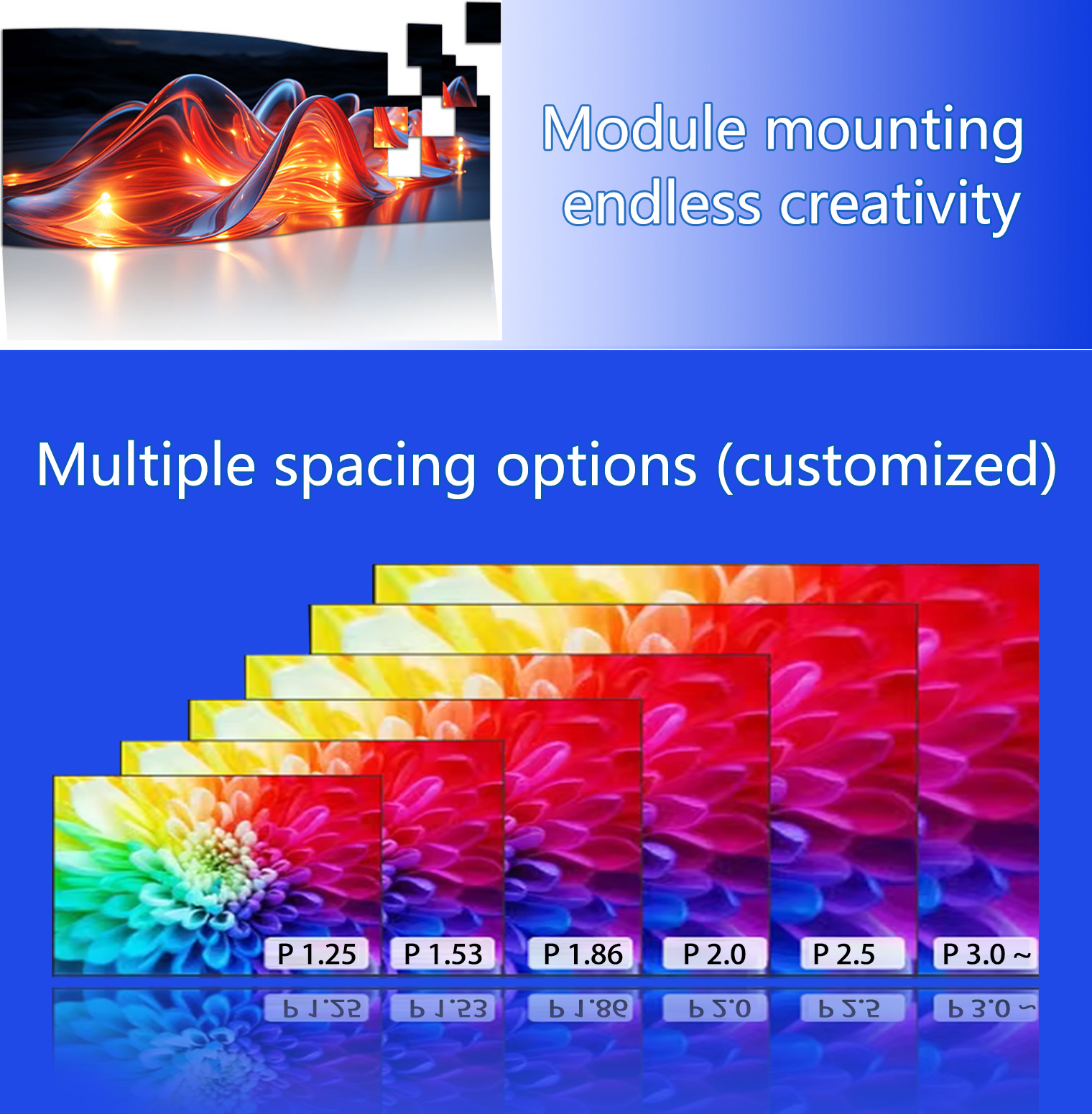 Module mounting
endless creativity

Multiple spacing options (customized)

P 1.25 P 1.53 P 1.86 P 2.0 P 2.5 P 3.0 ~